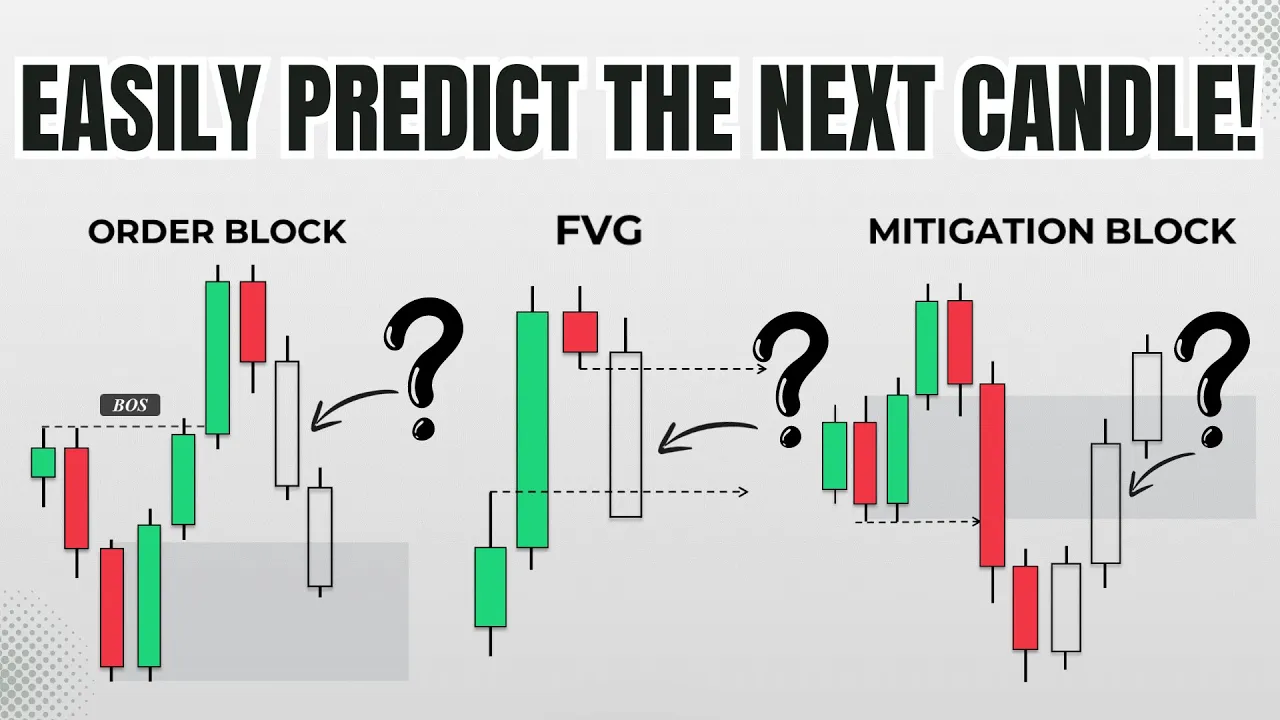 EASILY PREDICT THE NEXT CANDLE!

ORDER BLOCK

BOS

?

FVG

?

MITIGATION BLOCK

?